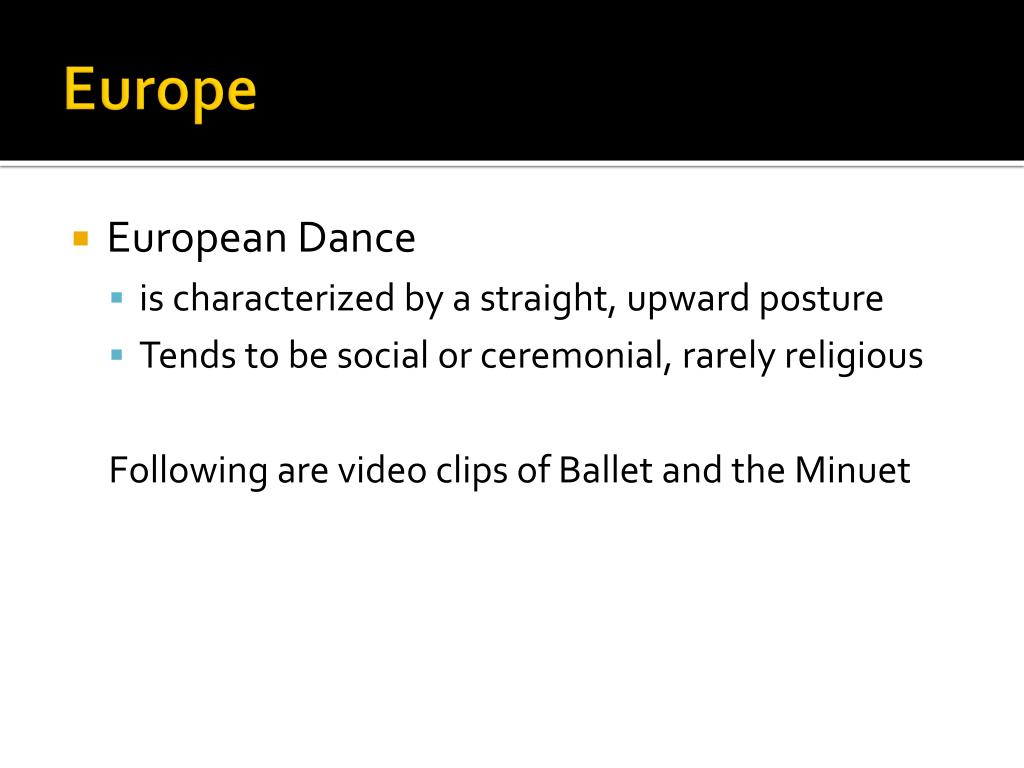 Europe

European Dance
is characterized by a straight, upward posture
Tends to be social or ceremonial, rarely religious

Following are video clips of Ballet and the Minuet